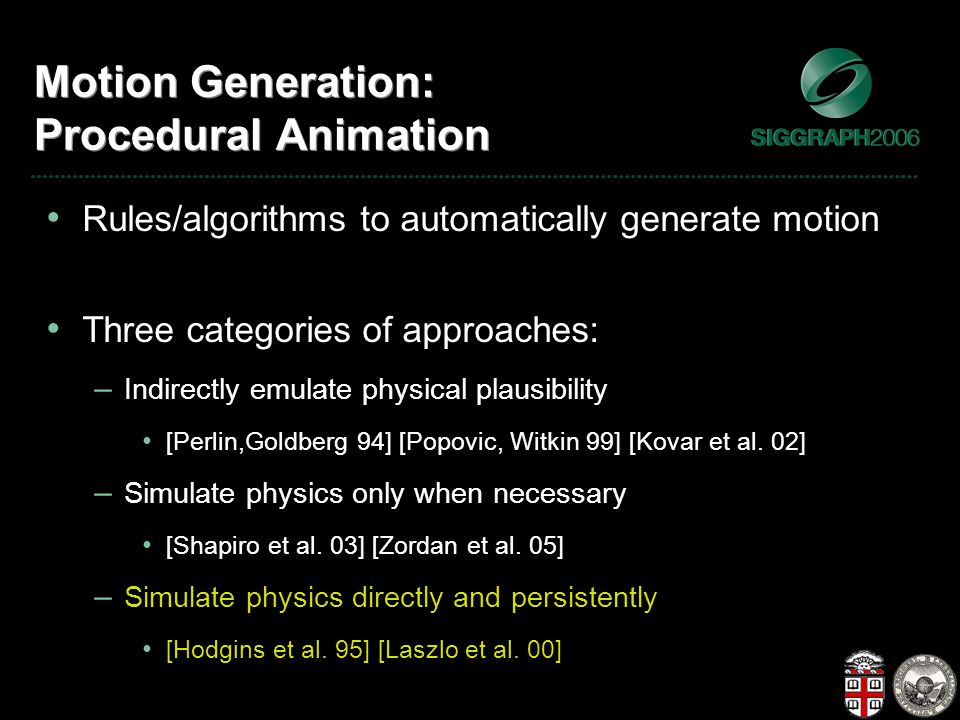 Motion Generation: Procedural Animation

SIGGRAPH2006

• Rules/algorithms to automatically generate motion

• Three categories of approaches:

– Indirectly emulate physical plausibility

• [Perlin,Goldberg 94] [Popovic, Witkin 99] [Kovar et al. 02]

– Simulate physics only when necessary

• [Shapiro et al. 03] [Zordan et al. 05]

– Simulate physics directly and persistently

• [Hodgins et al. 95] [Laszlo et al. 00]